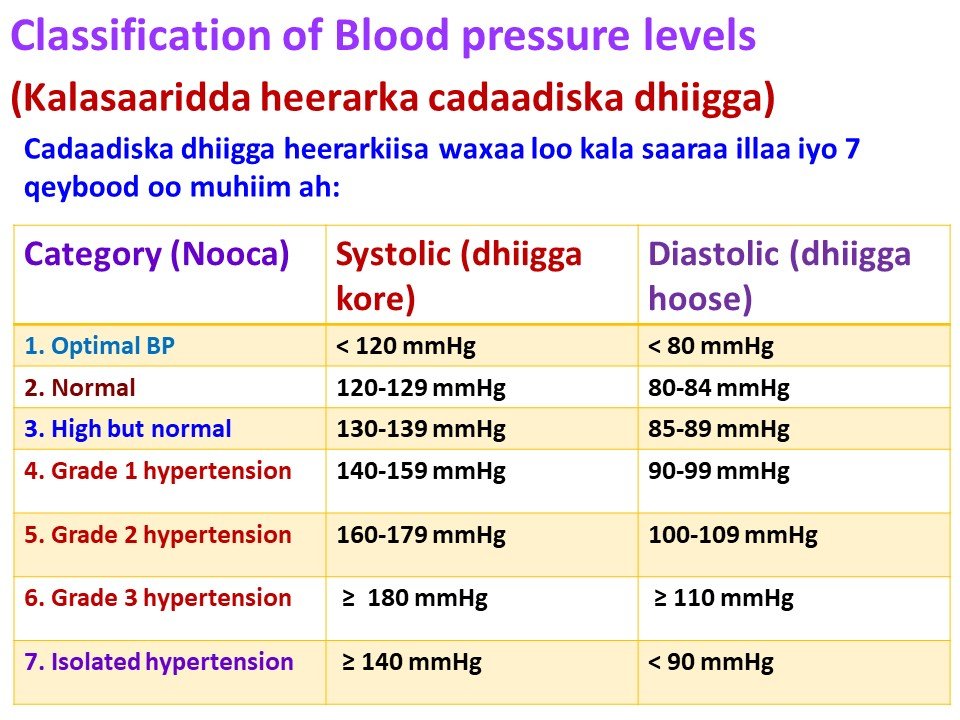 Classification of Blood pressure levels

(Kalasaaridda heerarka cadaadiska dhiigga)

Cadaadiska dhiigga heerarkiisa waxaa loo kala saaraa illaa iyo 7 qeybood oo muhiim ah:

| Category (Nooca) | Systolic (dhiigga kore) | Diastolic (dhiigga hoose) |
|---|---|---|
| 1. Optimal BP | < 120 mmHg | < 80 mmHg |
| 2. Normal | 120-129 mmHg | 80-84 mmHg |
| 3. High but normal | 130-139 mmHg | 85-89 mmHg |
| 4. Grade 1 hypertension | 140-159 mmHg | 90-99 mmHg |
| 5. Grade 2 hypertension | 160-179 mmHg | 100-109 mmHg |
| 6. Grade 3 hypertension | ≥ 180 mmHg | ≥ 110 mmHg |
| 7. Isolated hypertension | ≥ 140 mmHg | < 90 mmHg |